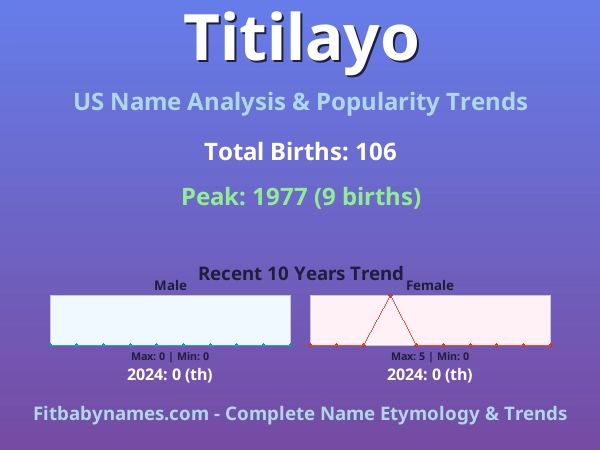 Titilayo

US Name Analysis & Popularity Trends

Total Births: 106

Peak: 1977 (9 births)

Recent 10 Years Trend

Male

Max: 0 | Min: 0

2024: 0 (th)

Female

Max: 5 | Min: 0

2024: 0 (th)

Fitbabynames.com - Complete Name Etymology & Trends